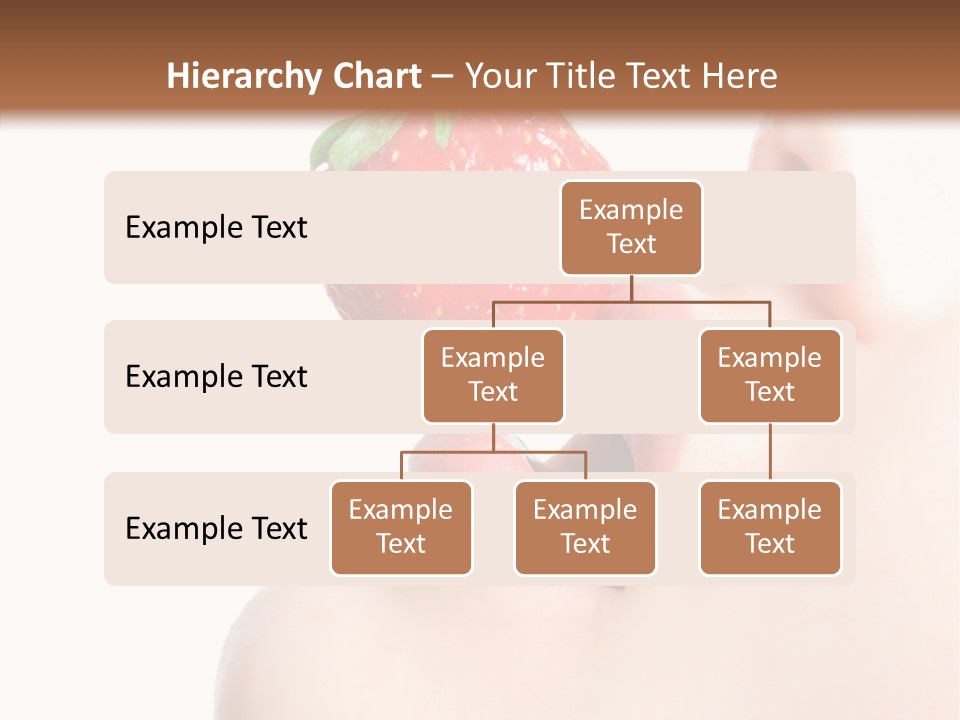 Hierarchy Chart – Your Title Text Here

Example Text

Example Text

Example Text

Example Text

Example Text

Example Text

Example Text

Example Text

Example Text